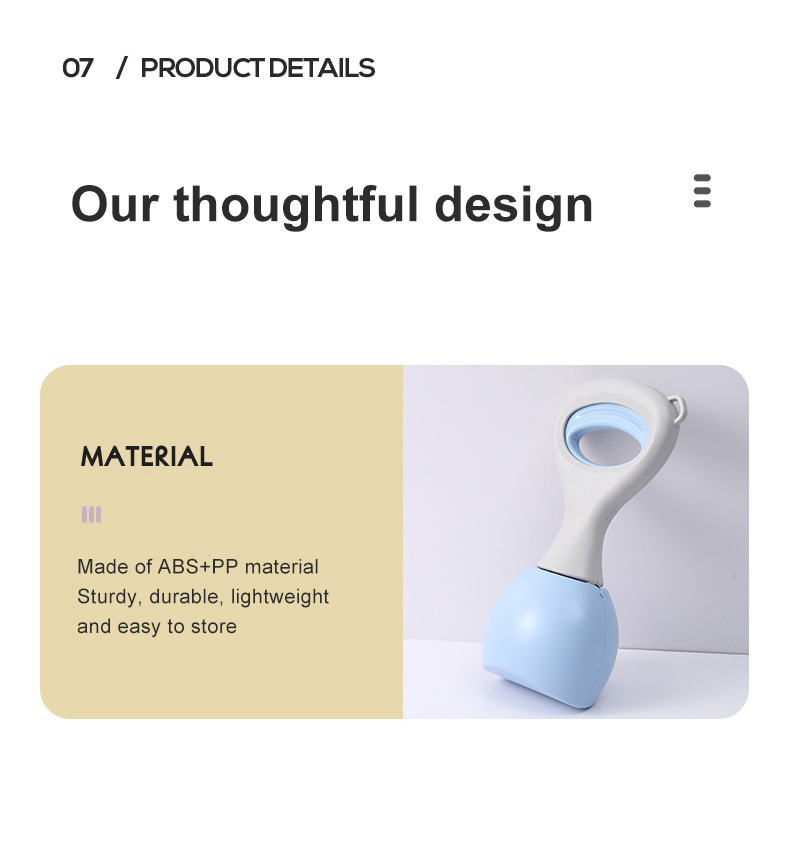 07 / PRODUCT DETAILS

Our thoughtful design

MATERIAL

Made of ABS+PP material Sturdy, durable, lightweight and easy to store